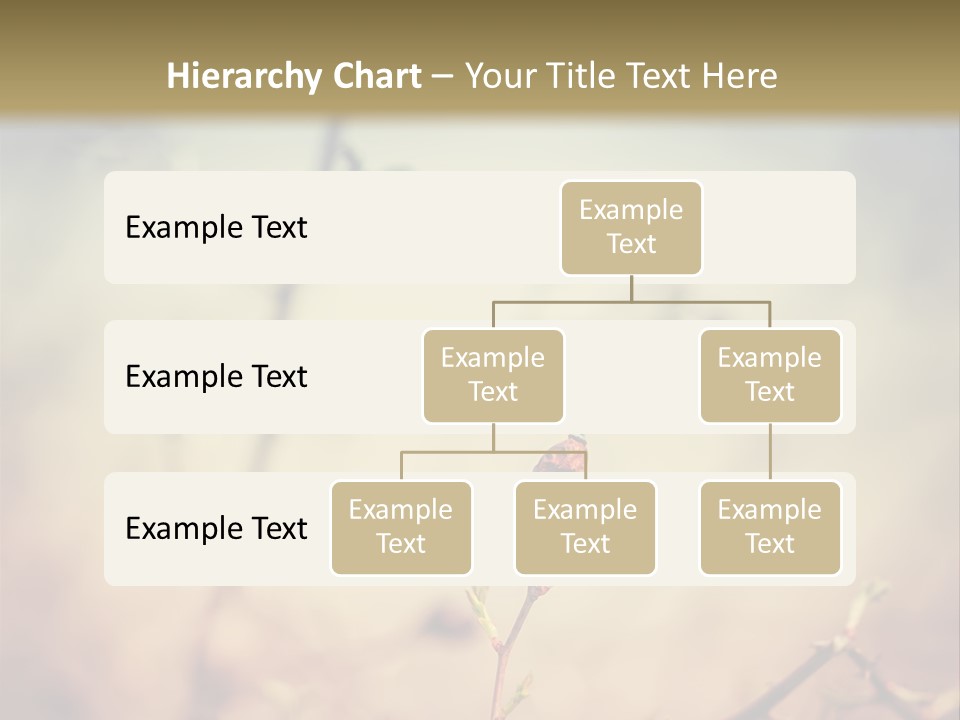 Hierarchy Chart – Your Title Text Here

Example Text

Example Text

Example Text

Example Text

Example Text

Example Text

Example Text

Example Text

Example Text